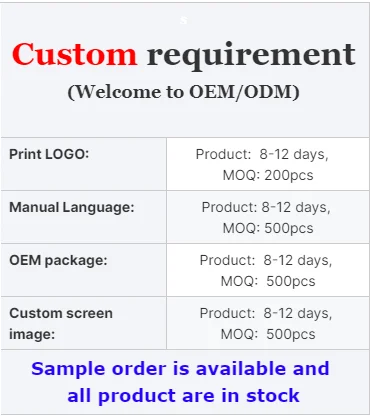 s

Custom requirement
(Welcome to OEM/ODM)

| Print LOGO: | Product: 8-12 days, MOQ: 200pcs |
|---|---|
| Manual Language: | Product: 8-12 days, MOQ: 500pcs |
| OEM package: | Product: 8-12 days, MOQ: 500pcs |
| Custom screen image: | Product: 8-12 days, MOQ: 500pcs |

Sample order is available and all product are in stock